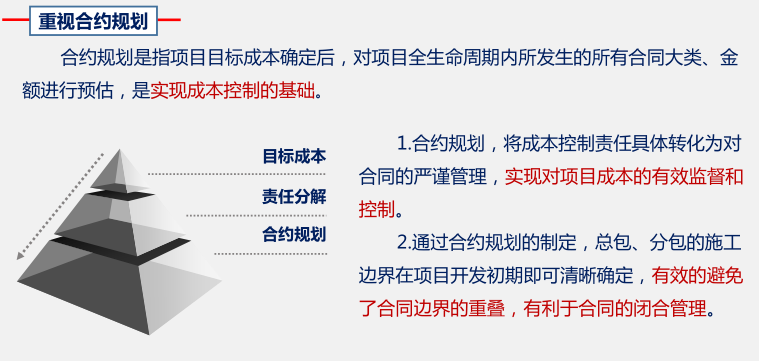 重视合约规划

合约规划是指项目目标成本确定后，对项目全生命周期内所发生的所有合同大类、金额进行预估，是实现成本控制的基础。

目标成本

责任分解

合约规划

1.合约规划，将成本控制责任具体转化为对合同的严谨管理，实现对项目成本的有效监督和控制。

2.通过合约规划的制定，总包、分包的施工边界在项目开发初期即可清晰确定，有效的避免了合同边界的重叠，有利于合同的闭合管理。